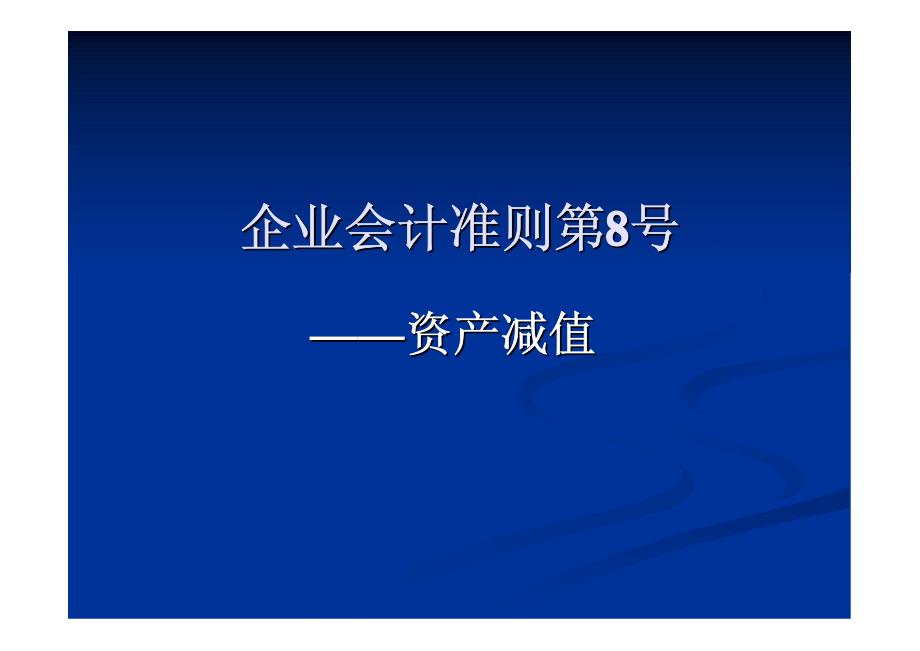 企业会计准则第8号

——资产减值